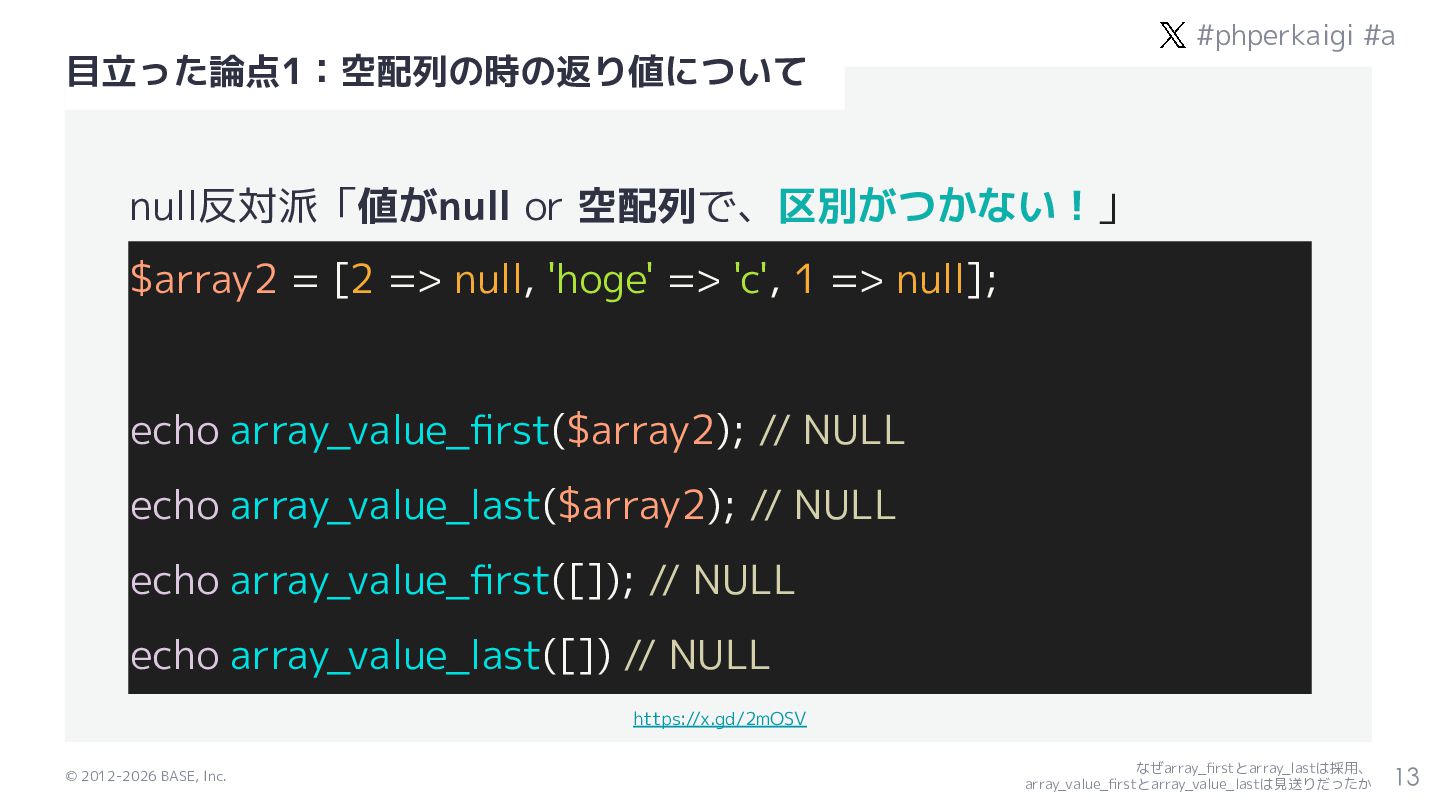 #phperkaigi #a

目立った論点1：空配列の時の返り値について

null反対派「値がnull or 空配列で、区別がつかない！」

$array2 = [2 => null, 'hoge' => 'c', 1 => null];

echo array_value_first($array2); // NULL

echo array_value_last($array2); // NULL

echo array_value_first([]); // NULL

echo array_value_last([]) // NULL

https://x.gd/2mOSV

© 2012-2026 BASE, Inc.

なぜarray_firstとarray_lastは採用、array_value_firstとarray_value_lastは見送りだったか

13